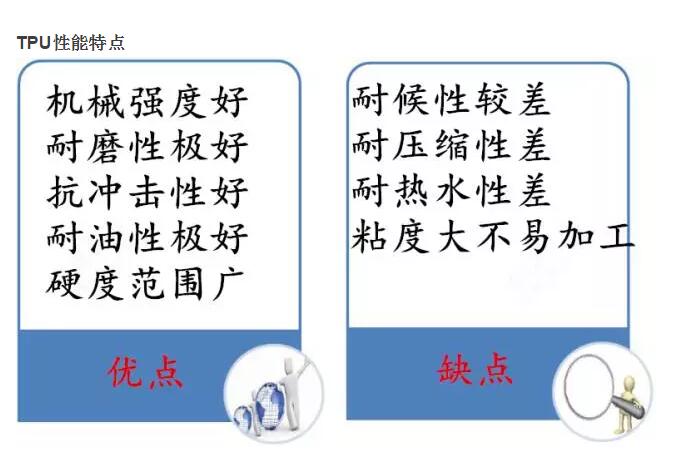 TPU性能特点

机械强度好
耐磨性极好
抗冲击性好
耐油性极好
硬度范围广

优点

耐候性较差
耐压缩性差
耐热水性差
粘度大不易加工

缺点